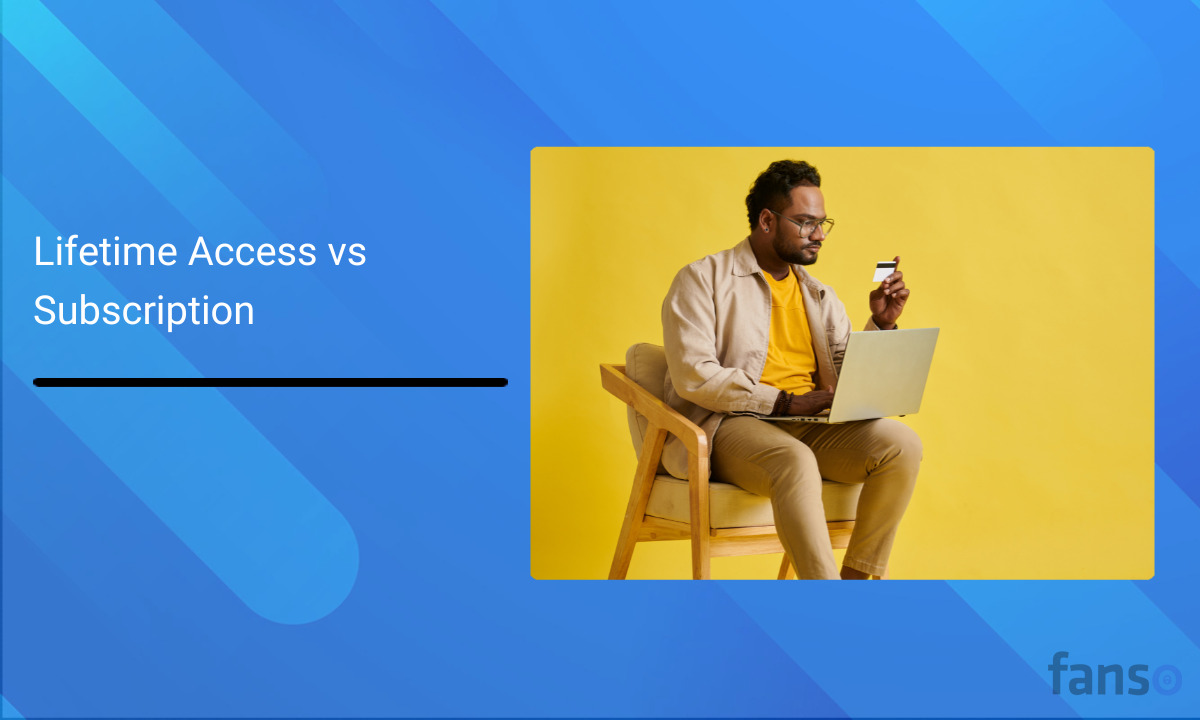 Lifetime Access vs Subscription

fanso